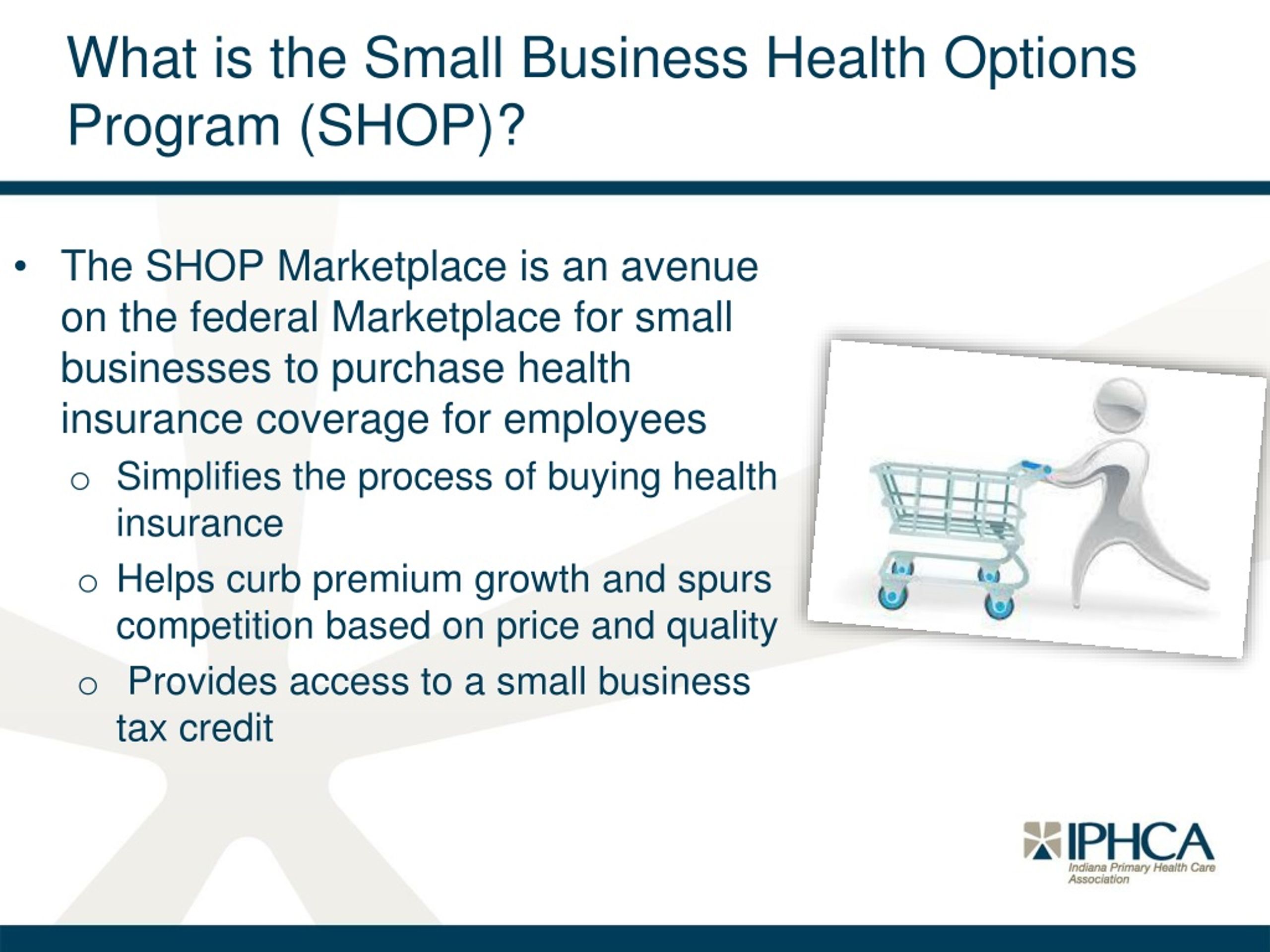 What is the Small Business Health Options Program (SHOP)?

• The SHOP Marketplace is an avenue on the federal Marketplace for small businesses to purchase health insurance coverage for employees
  o Simplifies the process of buying health insurance
  o Helps curb premium growth and spurs competition based on price and quality
  o Provides access to a small business tax credit

IPHCA
Indiana Primary Health Care Association